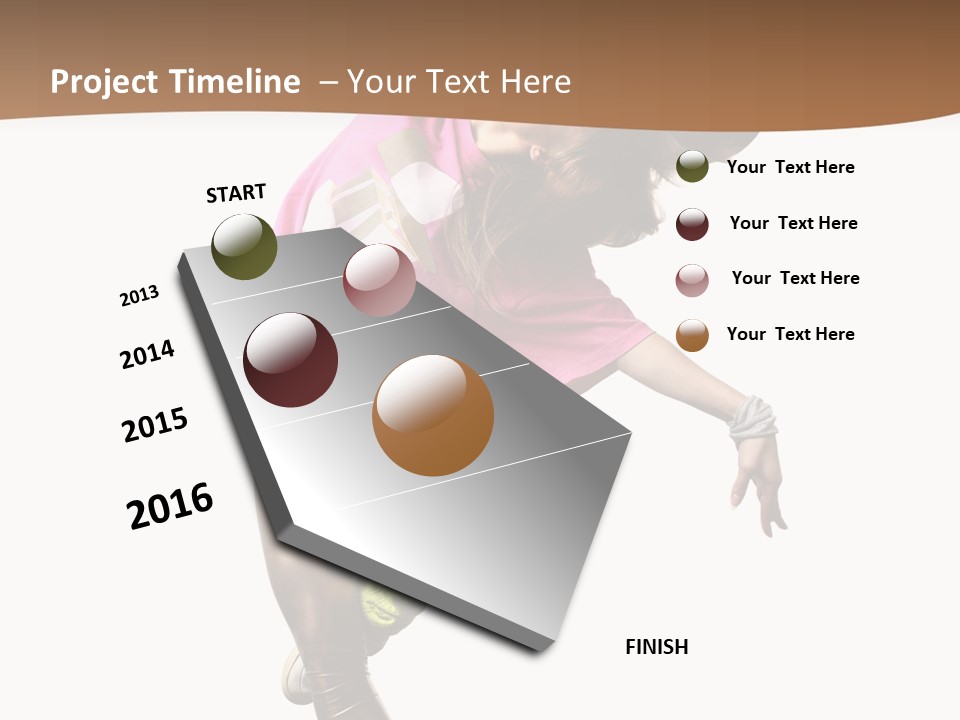 Project Timeline – Your Text Here

START

2013

2014

2015

2016

FINISH

Your Text Here

Your Text Here

Your Text Here

Your Text Here